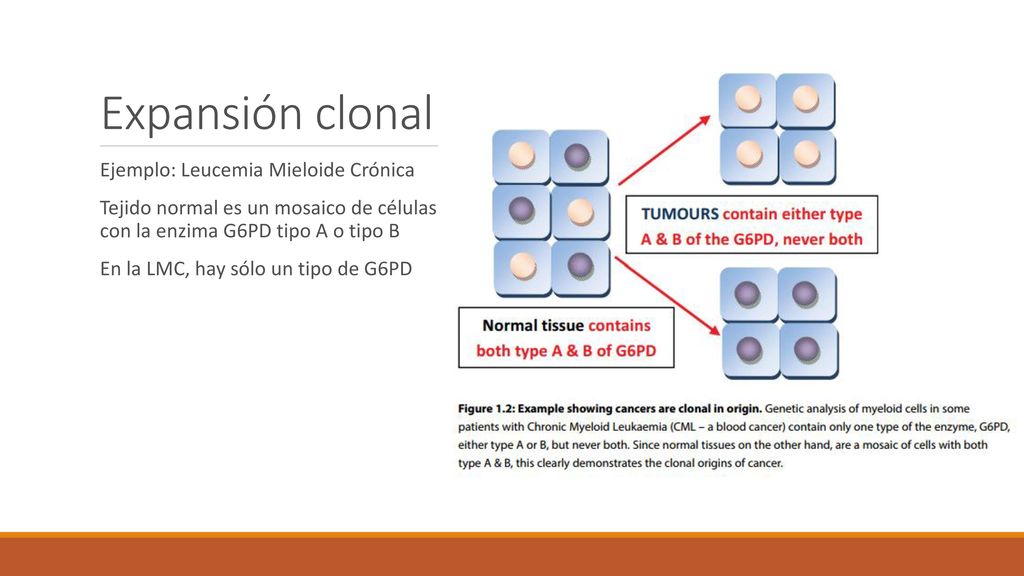 Expansión clonal

Ejemplo: Leucemia Mieloide Crónica

Tejido normal es un mosaico de células con la enzima G6PD tipo A o tipo B

En la LMC, hay sólo un tipo de G6PD

TUMOURS contain either type A & B of the G6PD, never both

Normal tissue contains both type A & B of G6PD

Figure 1.2: Example showing cancers are clonal in origin. Genetic analysis of myeloid cells in some patients with Chronic Myeloid Leukaemia (CML – a blood cancer) contain only one type of the enzyme, G6PD, either type A or B, but never both. Since normal tissues on the other hand, are a mosaic of cells with both type A & B, this clearly demonstrates the clonal origins of cancer.